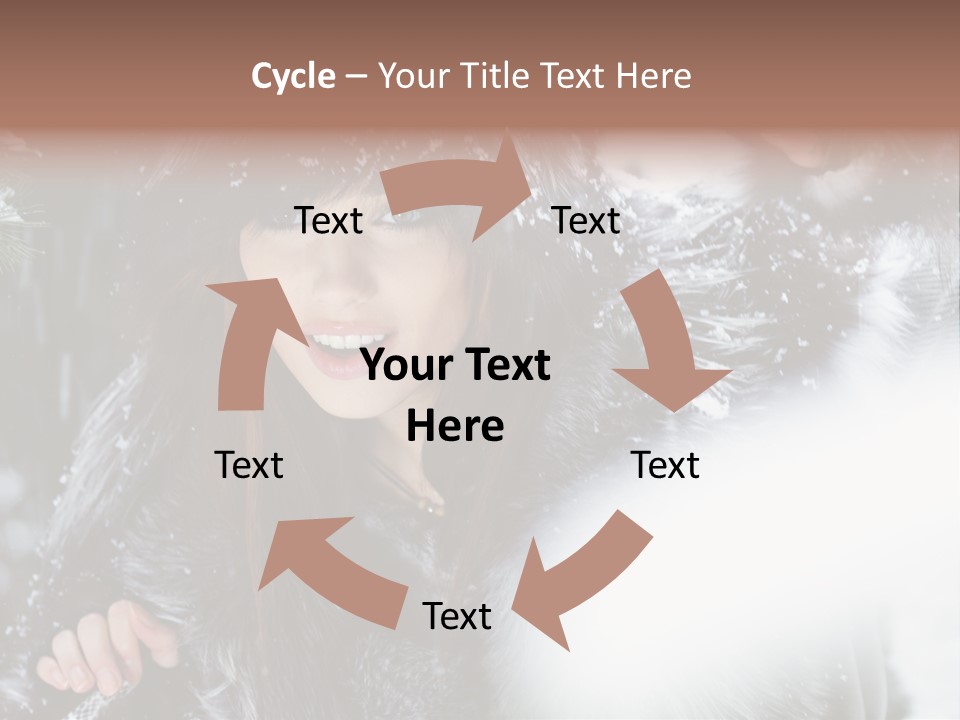 Cycle – Your Title Text Here

Text

Text

Your Text Here

Text

Text

Text